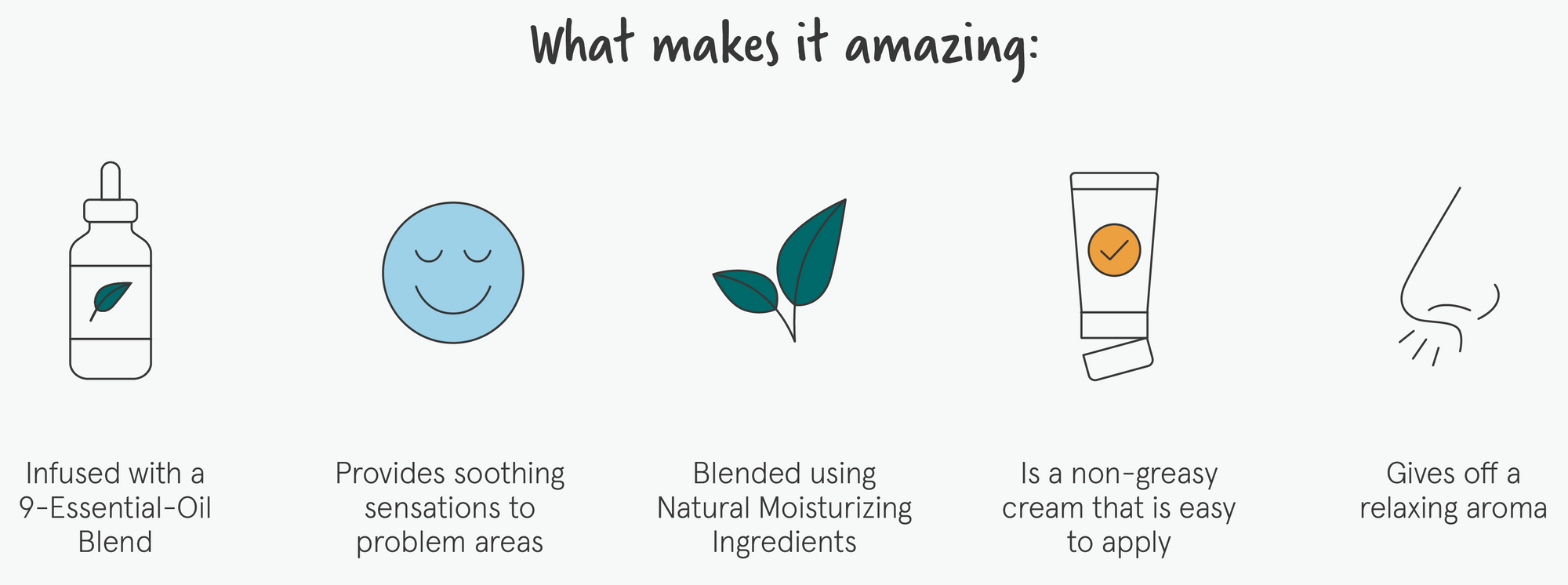 What makes it amazing:

Infused with a 9-Essential-Oil Blend

Provides soothing sensations to problem areas

Blended using Natural Moisturizing Ingredients

Is a non-greasy cream that is easy to apply

Gives off a relaxing aroma